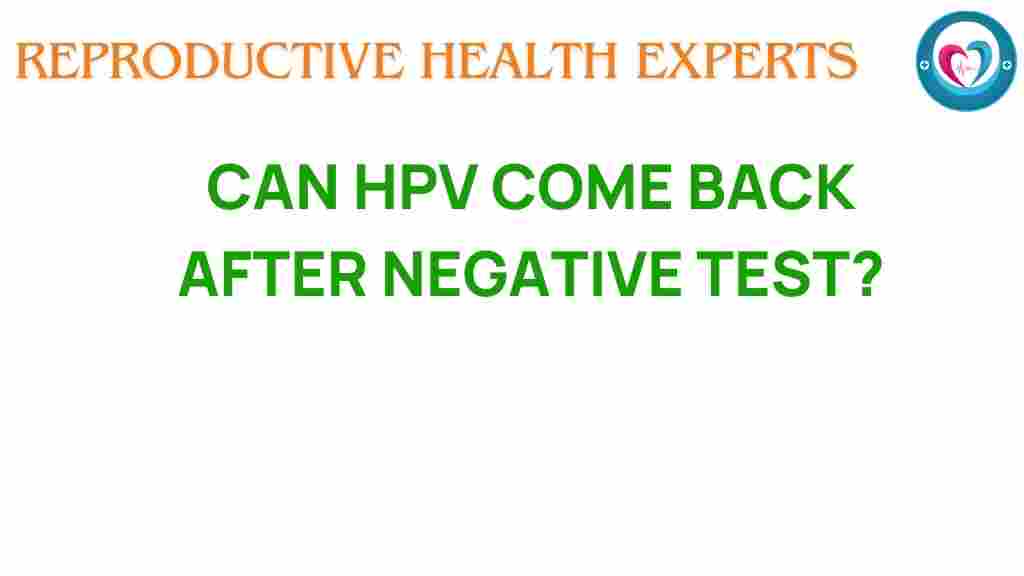 REPRODUCTIVE HEALTH EXPERTS

CAN HPV COME BACK AFTER NEGATIVE TEST?